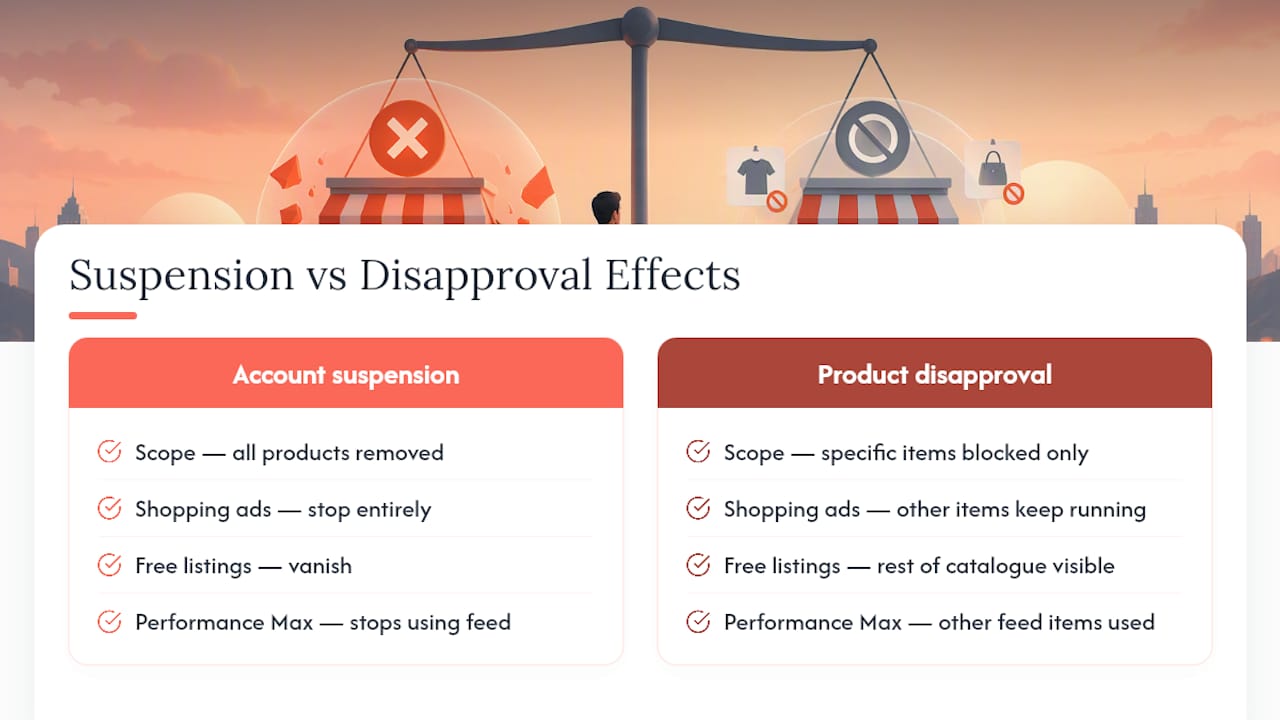 Suspension vs Disapproval Effects

Account suspension

Scope — all products removed

Shopping ads — stop entirely

Free listings — vanish

Performance Max — stops using feed

Product disapproval

Scope — specific items blocked only

Shopping ads — other items keep running

Free listings — rest of catalogue visible

Performance Max — other feed items used